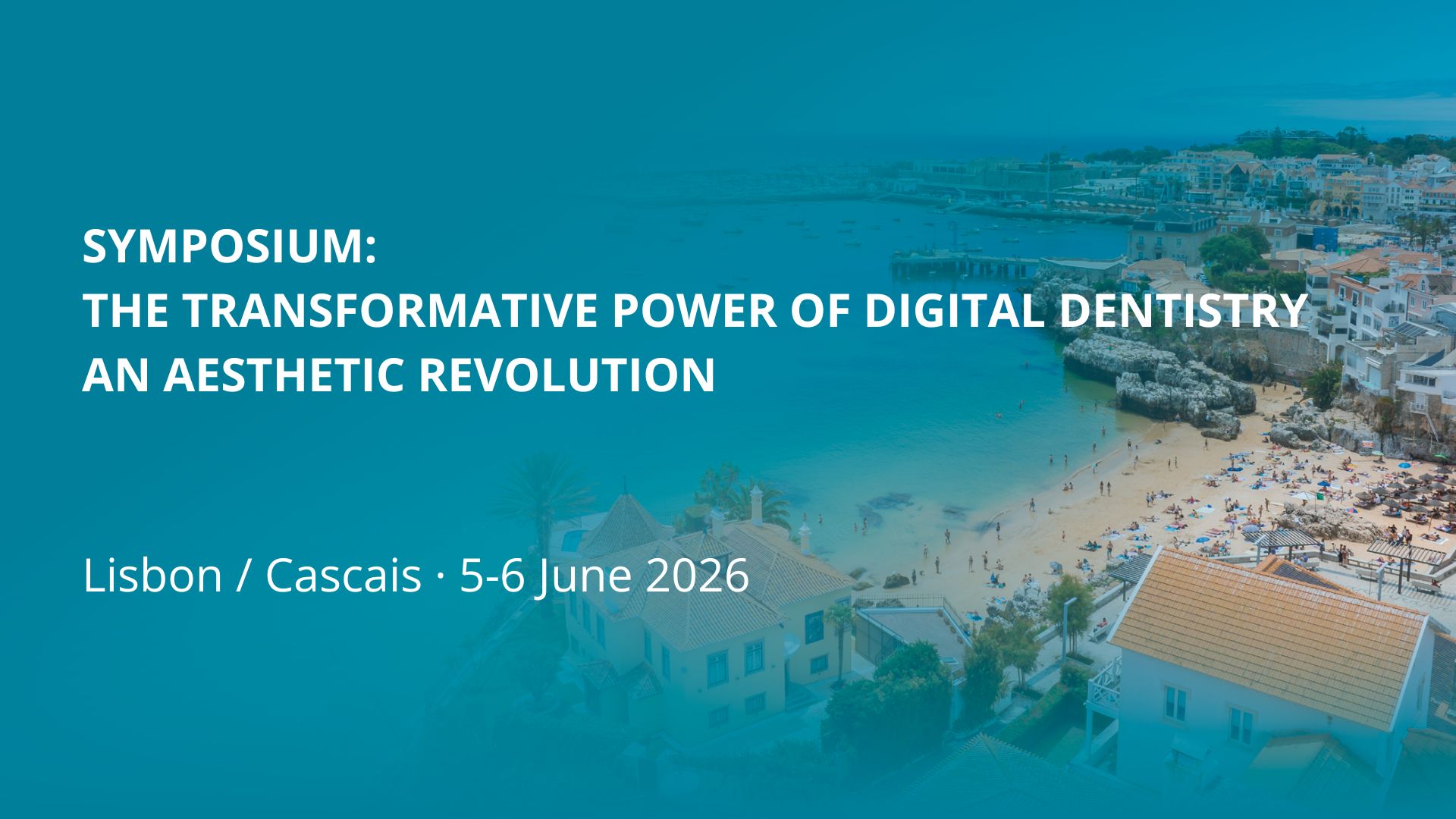 SYMPOSIUM:
THE TRANSFORMATIVE POWER OF DIGITAL DENTISTRY
AN AESTHETIC REVOLUTION

Lisbon / Cascais · 5-6 June 2026